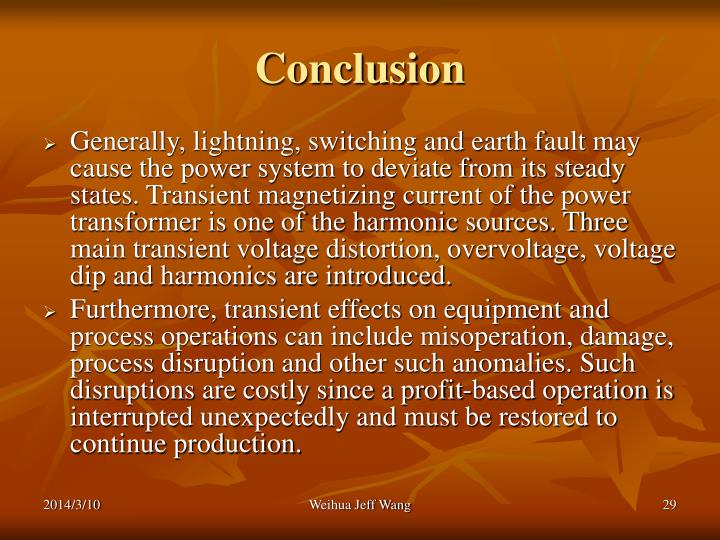 Conclusion

➢ Generally, lightning, switching and earth fault may cause the power system to deviate from its steady states. Transient magnetizing current of the power transformer is one of the harmonic sources. Three main transient voltage distortion, overvoltage, voltage dip and harmonics are introduced.

➢ Furthermore, transient effects on equipment and process operations can include misoperation, damage, process disruption and other such anomalies. Such disruptions are costly since a profit-based operation is interrupted unexpectedly and must be restored to continue production.

2014/3/10

Weihua Jeff Wang

29